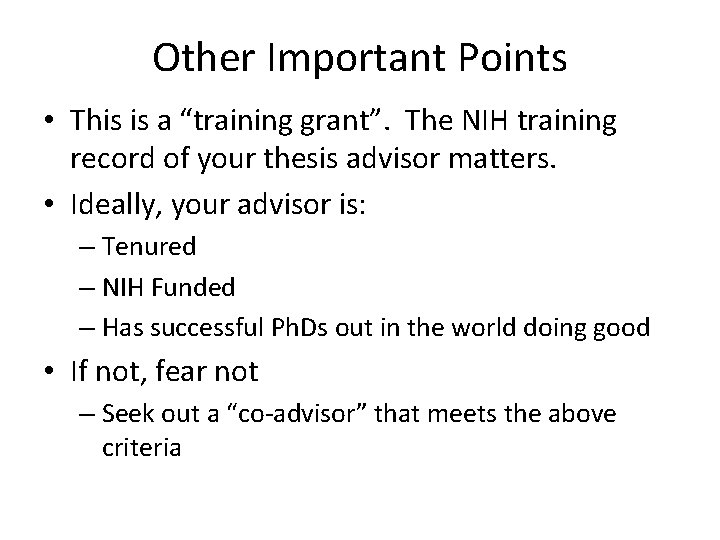 Other Important Points

• This is a “training grant”. The NIH training record of your thesis advisor matters.

• Ideally, your advisor is:
– Tenured
– NIH Funded
– Has successful PhDs out in the world doing good

• If not, fear not
– Seek out a “co-advisor” that meets the above criteria